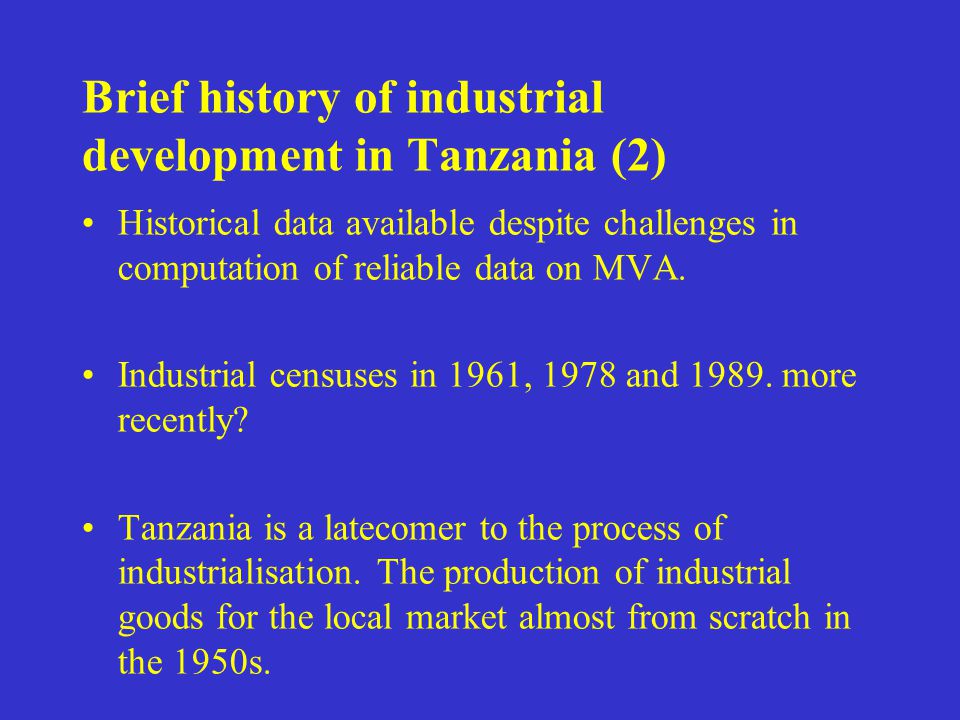 Brief history of industrial development in Tanzania (2)

• Historical data available despite challenges in computation of reliable data on MVA.

• Industrial censuses in 1961, 1978 and 1989. more recently?

• Tanzania is a latecomer to the process of industrialisation. The production of industrial goods for the local market almost from scratch in the 1950s.